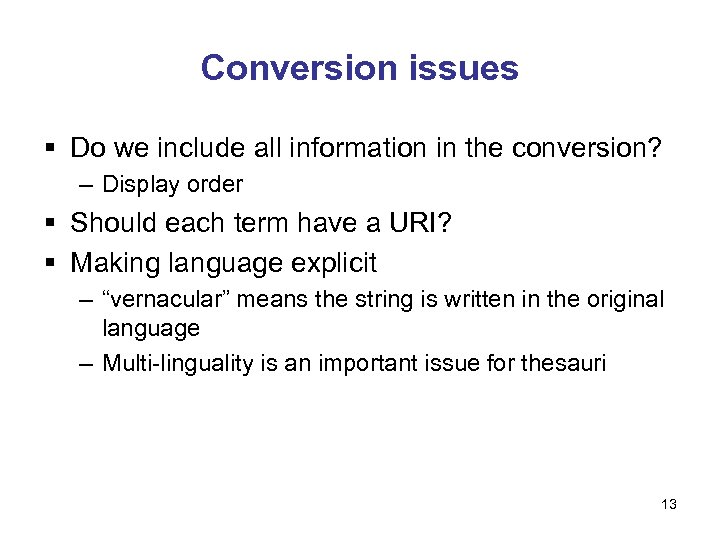 Conversion issues

▪ Do we include all information in the conversion?
– Display order
▪ Should each term have a URI?
▪ Making language explicit
– “vernacular” means the string is written in the original language
– Multi-linguality is an important issue for thesauri

13